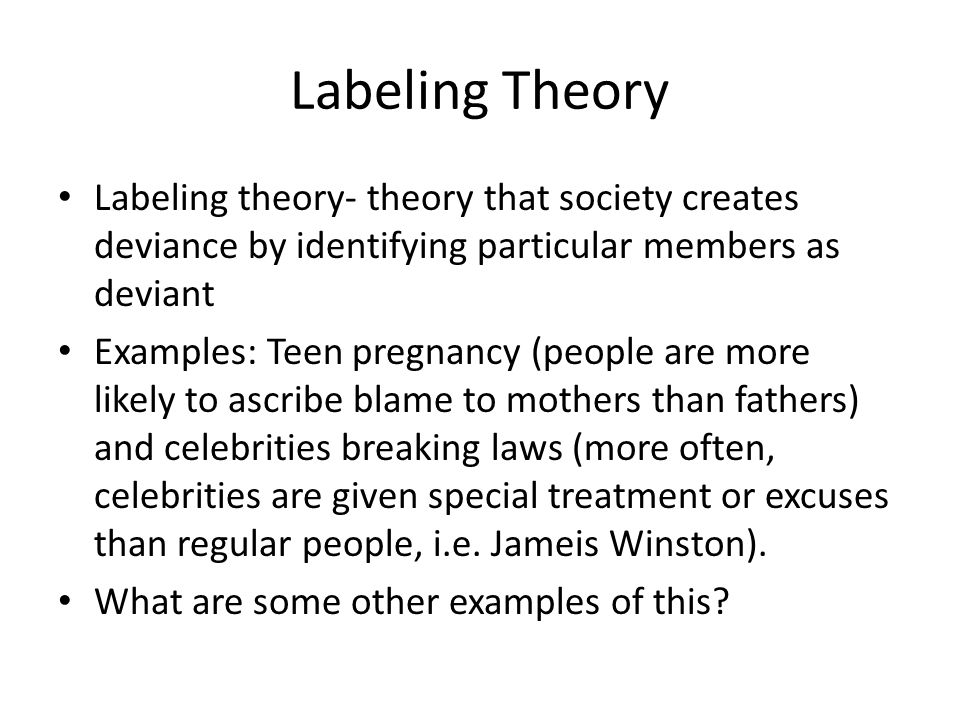 Labeling Theory

• Labeling theory- theory that society creates deviance by identifying particular members as deviant
• Examples: Teen pregnancy (people are more likely to ascribe blame to mothers than fathers) and celebrities breaking laws (more often, celebrities are given special treatment or excuses than regular people, i.e. Jameis Winston).
• What are some other examples of this?